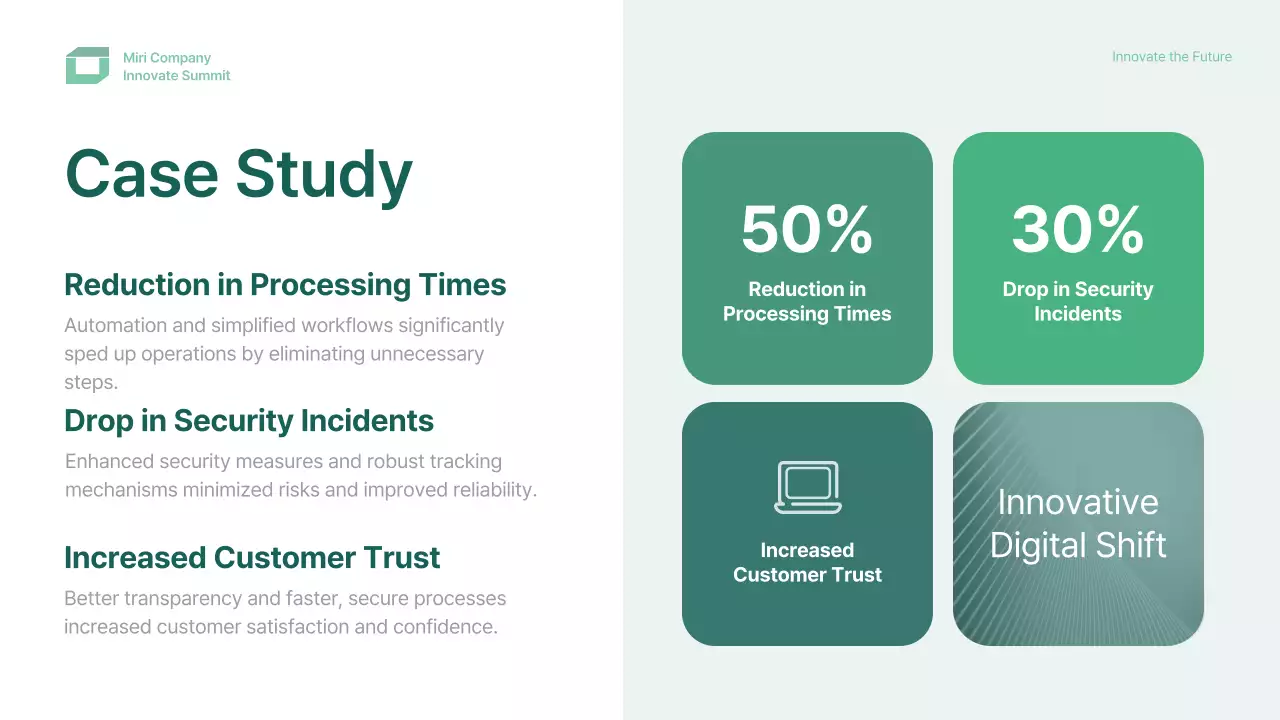 Miri Company
Innovate Summit

Innovate the Future

Case Study

Reduction in Processing Times

Automation and simplified workflows significantly sped up operations by eliminating unnecessary steps.

Drop in Security Incidents

Enhanced security measures and robust tracking mechanisms minimized risks and improved reliability.

Increased Customer Trust

Better transparency and faster, secure processes increased customer satisfaction and confidence.

50%
Reduction in Processing Times

30%
Drop in Security Incidents

Increased Customer Trust

Innovative Digital Shift